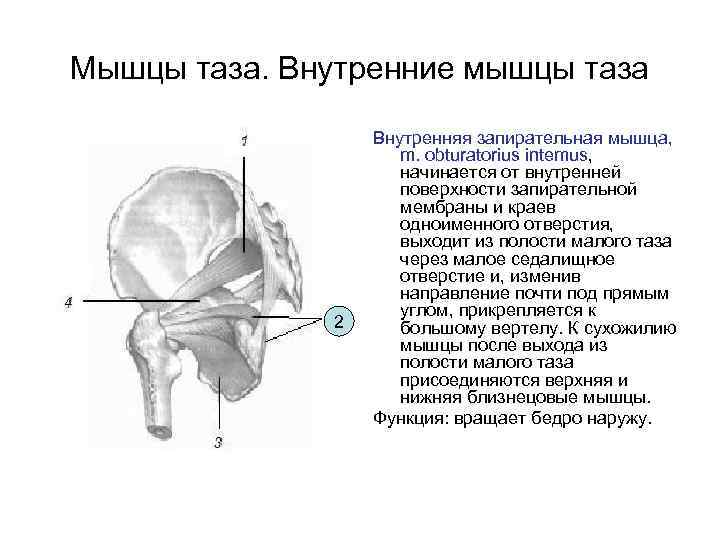 Мышцы таза. Внутренние мышцы таза

1

4

2

3

Внутренняя запирательная мышца, m. obturatorius internus, начинается от внутренней поверхности запирательной мембраны и краев одноименного отверстия, выходит из полости малого таза через малое седалищное отверстие и, изменив направление почти под прямым углом, прикрепляется к большому вертелу. К сухожилию мышцы после выхода из полости малого таза присоединяются верхняя и нижняя близнецовые мышцы.

Функция: вращает бедро наружу.